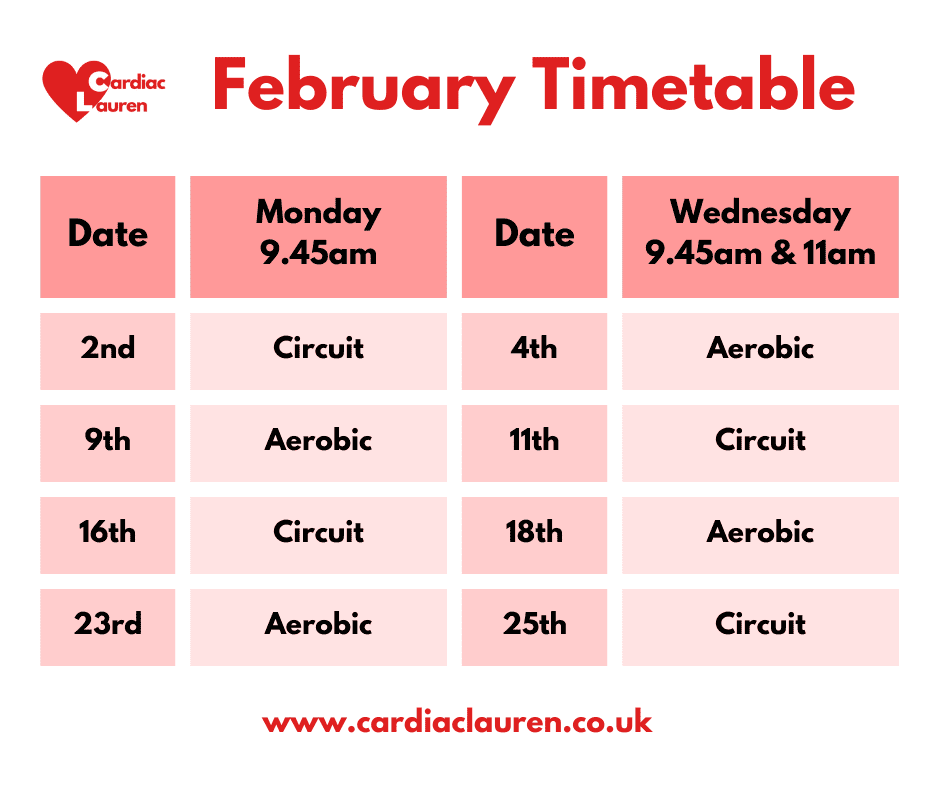 Cardiac Lauren

February Timetable

| Date | Monday 9.45am | Date | Wednesday 9.45am & 11am |
|---|---|---|---|
| 2nd | Circuit | 4th | Aerobic |
| 9th | Aerobic | 11th | Circuit |
| 16th | Circuit | 18th | Aerobic |
| 23rd | Aerobic | 25th | Circuit |

www.cardiaclauren.co.uk